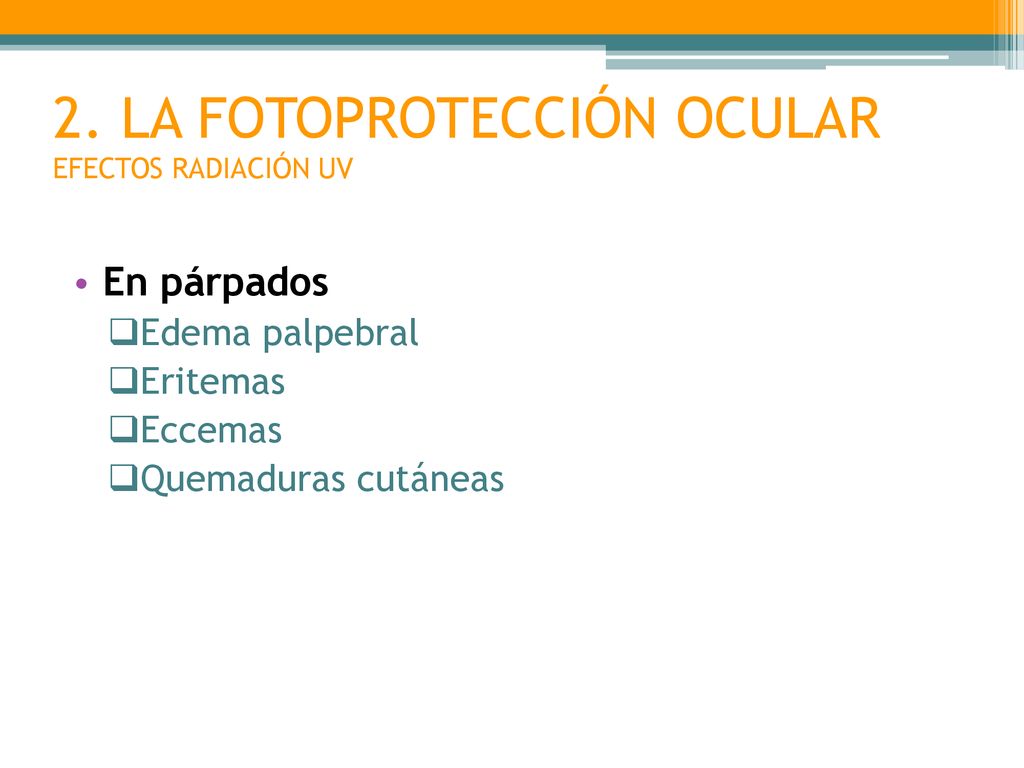 2. LA FOTOPROTECCIÓN OCULAR
EFECTOS RADIACIÓN UV

• En párpados
❑Edema palpebral
❑Eritemas
❑Eccemas
❑Quemaduras cutáneas